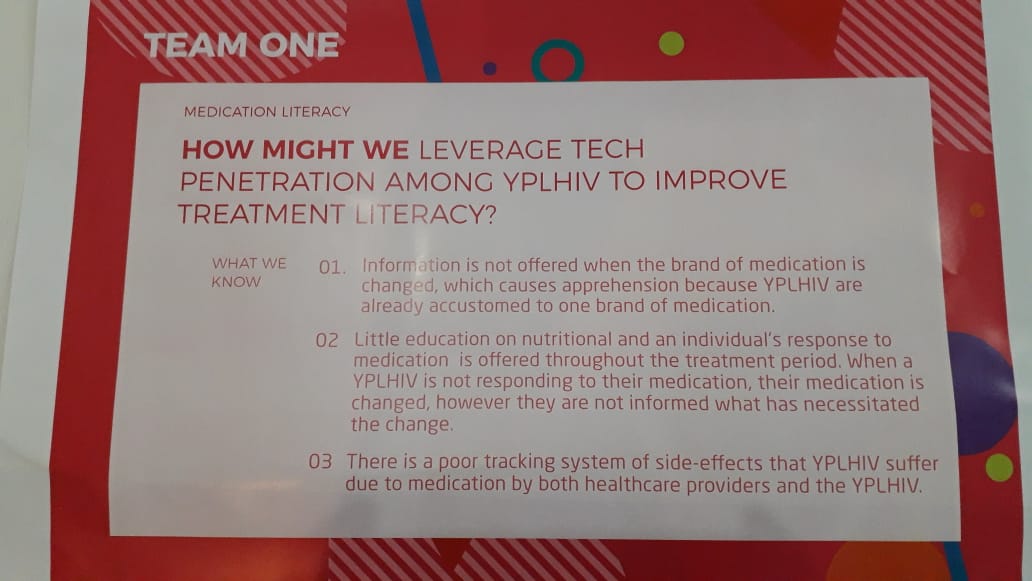 TEAM ONE

MEDICATION LITERACY

HOW MIGHT WE LEVERAGE TECH PENETRATION AMONG YPLHIV TO IMPROVE TREATMENT LITERACY?

WHAT WE KNOW

01. Information is not offered when the brand of medication is changed, which causes apprehension because YPLHIV are already accustomed to one brand of medication.

02 Little education on nutritional and an individual's response to medication is offered throughout the treatment period. When a YPLHIV is not responding to their medication, their medication is changed, however they are not informed what has necessitated the change.

03 There is a poor tracking system of side-effects that YPLHIV suffer due to medication by both healthcare providers and the YPLHIV.